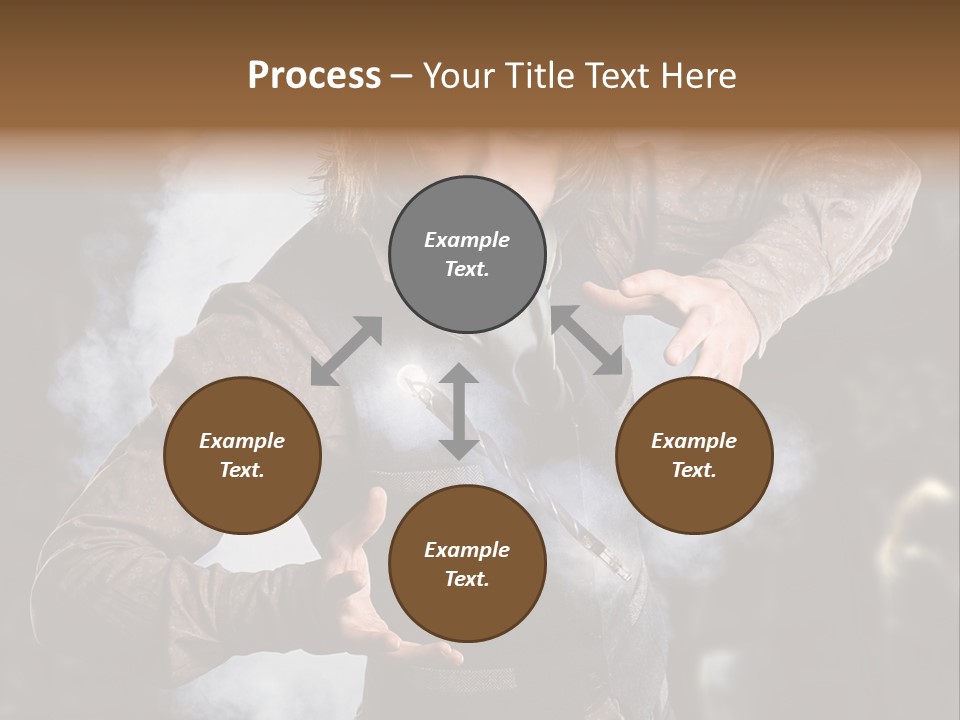 Process – Your Title Text Here

Example Text.

Example Text.

Example Text.

Example Text.